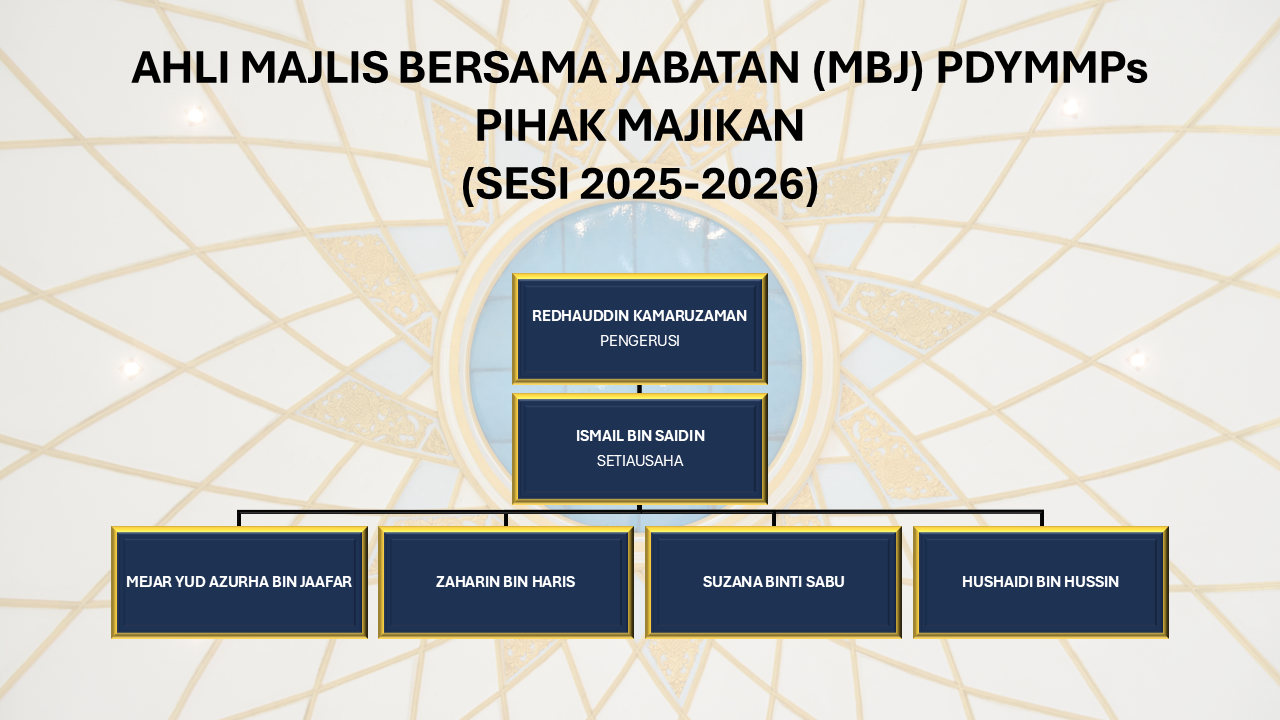 AHLI MAJLIS BERSAMA JABATAN (MBJ) PDYMMPs
PIHAK MAJIKAN
(SESI 2025-2026)

REDHAUDDIN KAMARUZAMAN
PENGERUSI

ISMAIL BIN SAIDIN
SETIAUSAHA

MEJAR YUD AZURHA BIN JAAFAR

ZAHARIN BIN HARIS

SUZANA BINTI SABU

HUSHAIDI BIN HUSSIN